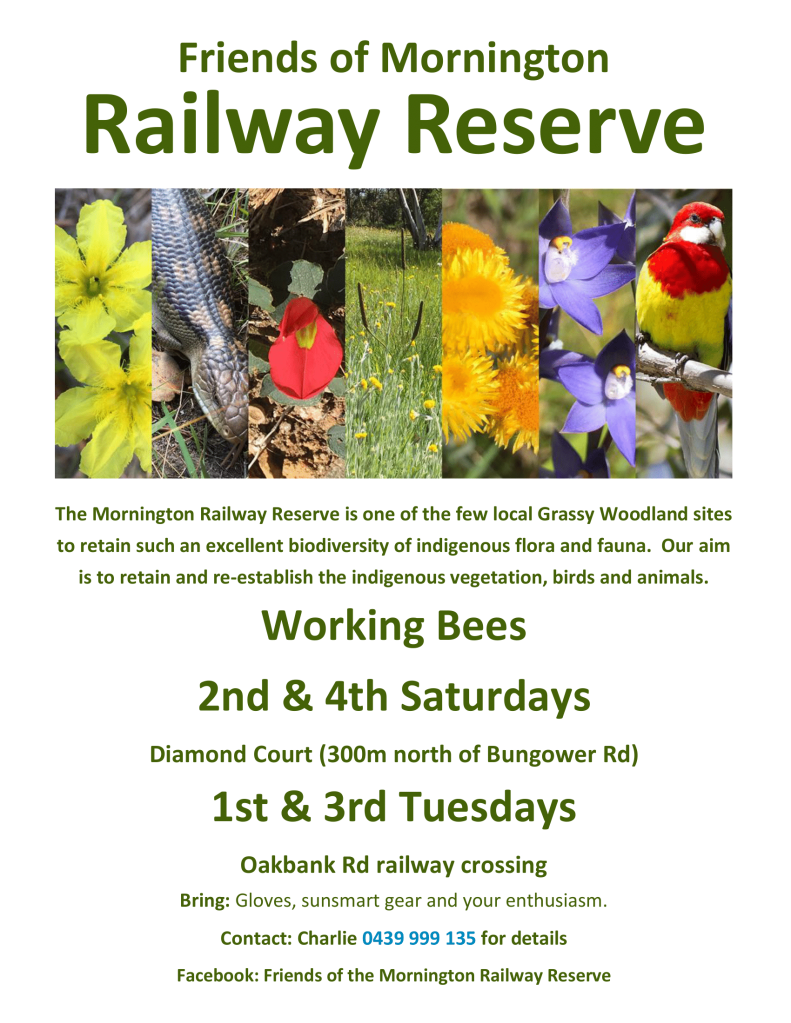 Friends of Mornington
Railway Reserve

The Mornington Railway Reserve is one of the few local Grassy Woodland sites to retain such an excellent biodiversity of indigenous flora and fauna. Our aim is to retain and re-establish the indigenous vegetation, birds and animals.

Working Bees

2nd & 4th Saturdays

Diamond Court (300m north of Bungower Rd)

1st & 3rd Tuesdays

Oakbank Rd railway crossing

Bring: Gloves, sunsmart gear and your enthusiasm.

Contact: Charlie 0439 999 135 for details

Facebook: Friends of the Mornington Railway Reserve